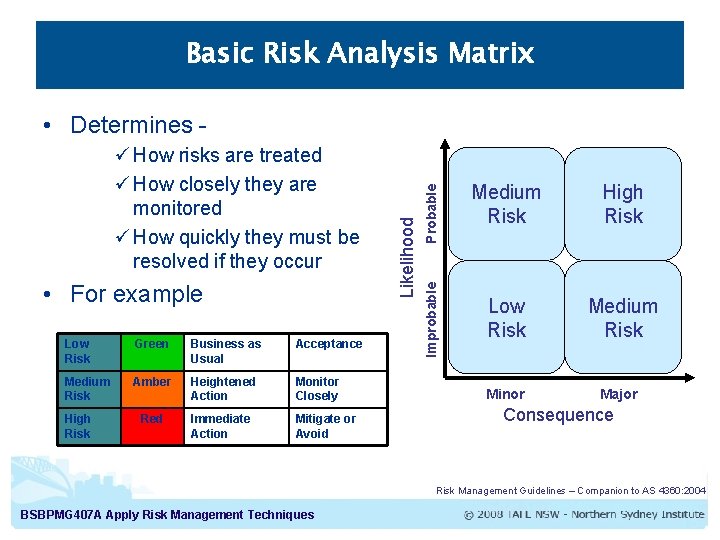 Basic Risk Analysis Matrix

• Determines -
✓ How risks are treated
✓ How closely they are monitored
✓ How quickly they must be resolved if they occur
• For example

| Low Risk | Green | Business as Usual | Acceptance |
|---|---|---|---|
| Medium Risk | Amber | Heightened Action | Monitor Closely |
| High Risk | Red | Immediate Action | Mitigate or Avoid |

Likelihood
Probable
Improbable

Medium Risk
High Risk
Low Risk
Medium Risk

Minor
Major
Consequence

Risk Management Guidelines – Companion to AS 4360:2004

BSBPMG407A Apply Risk Management Techniques

© 2008 TAFE NSW - Northern Sydney Institute